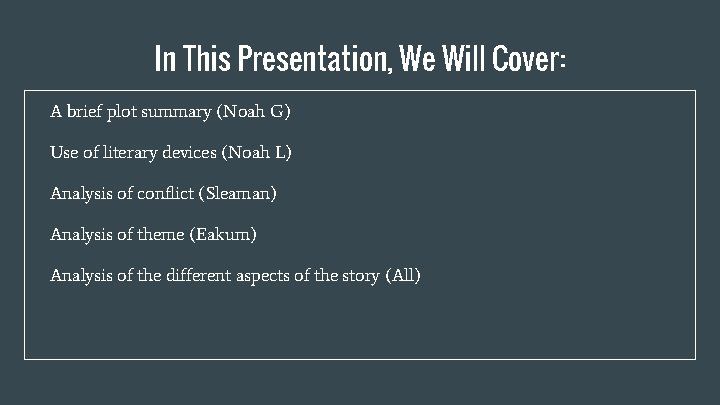 In This Presentation, We Will Cover:

A brief plot summary (Noah G)

Use of literary devices (Noah L)

Analysis of conflict (Sleaman)

Analysis of theme (Eakum)

Analysis of the different aspects of the story (All)